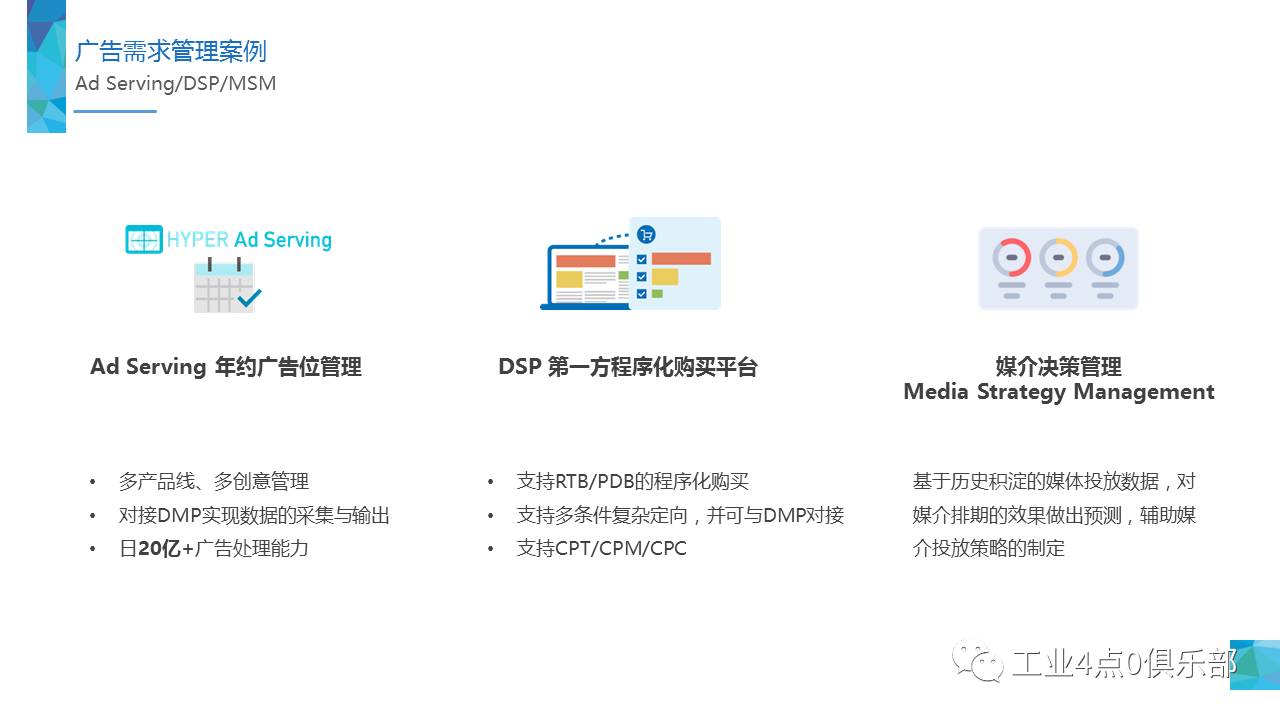 广告需求管理案例
Ad Serving/DSP/MSM

HYPER Ad Serving

Ad Serving 年约广告位管理

• 多产品线、多创意管理
• 对接DMP实现数据的采集与输出
• 日20亿+广告处理能力

DSP 第一方程序化购买平台

• 支持RTB/PDB的程序化购买
• 支持多条件复杂定向，并可与DMP对接
• 支持CPT/CPM/CPC

媒介决策管理
Media Strategy Management

基于历史积淀的媒体投放数据，对媒介排期的效果做出预测，辅助媒介投放策略的制定

工业4点0俱乐部